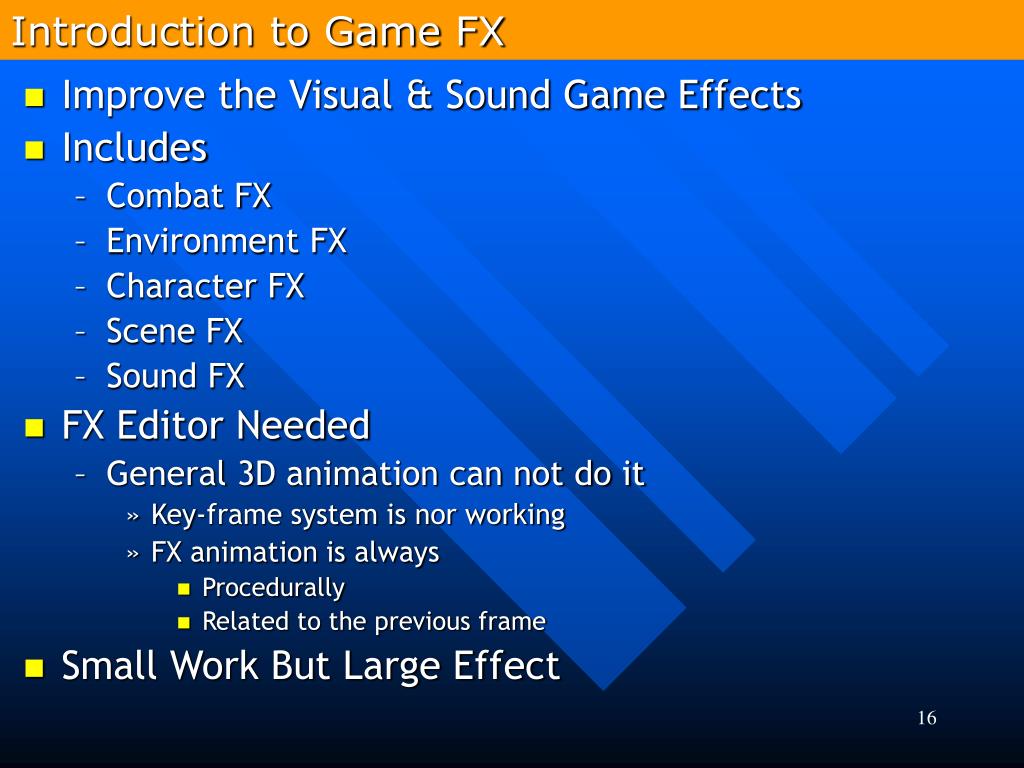 Introduction to Game FX

- Improve the Visual & Sound Game Effects
- Includes
  – Combat FX
  – Environment FX
  – Character FX
  – Scene FX
  – Sound FX
- FX Editor Needed
  – General 3D animation can not do it
    » Key-frame system is nor working
    » FX animation is always
      - Procedurally
      - Related to the previous frame
- Small Work But Large Effect

16